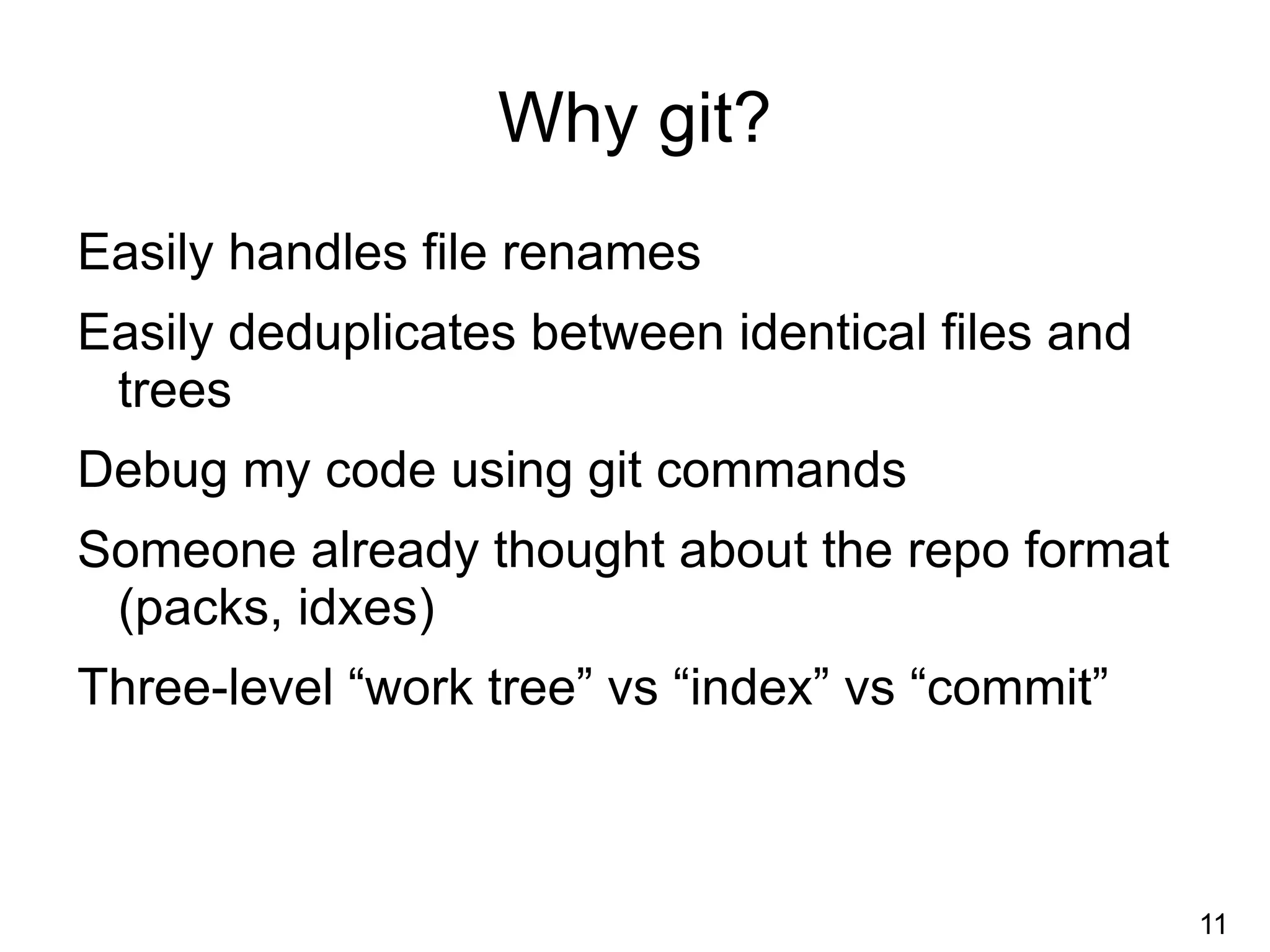 Why git?

Easily handles file renames

Easily deduplicates between identical files and trees

Debug my code using git commands

Someone already thought about the repo format (packs, idxes)

Three-level “work tree” vs “index” vs “commit”

11